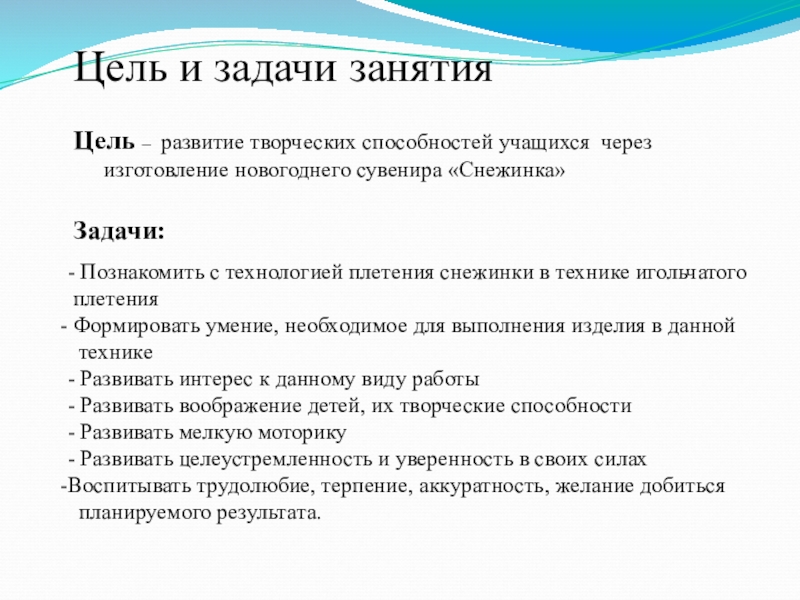 Цель и задачи занятия

Цель – развитие творческих способностей учащихся через изготовление новогоднего сувенира «Снежинка»

Задачи:

- Познакомить с технологией плетения снежинки в технике игольчатого плетения
- Формировать умение, необходимое для выполнения изделия в данной технике
- Развивать интерес к данному виду работы
- Развивать воображение детей, их творческие способности
- Развивать мелкую моторику
- Развивать целеустремленность и уверенность в своих силах
-Воспитывать трудолюбие, терпение, аккуратность, желание добиться планируемого результата.